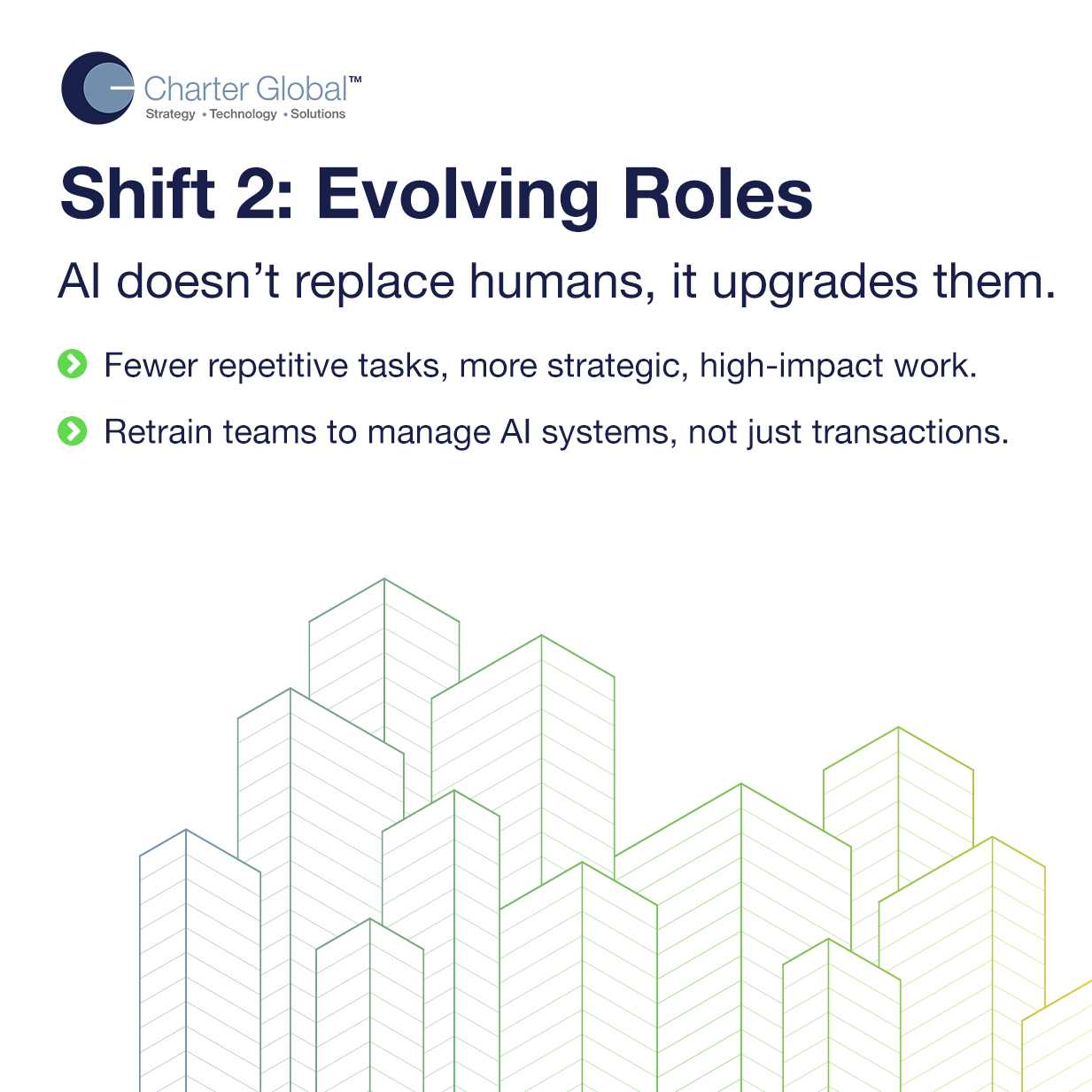 Charter Global™
Strategy • Technology • Solutions

Shift 2: Evolving Roles

AI doesn’t replace humans, it upgrades them.

Fewer repetitive tasks, more strategic, high-impact work.

Retrain teams to manage AI systems, not just transactions.